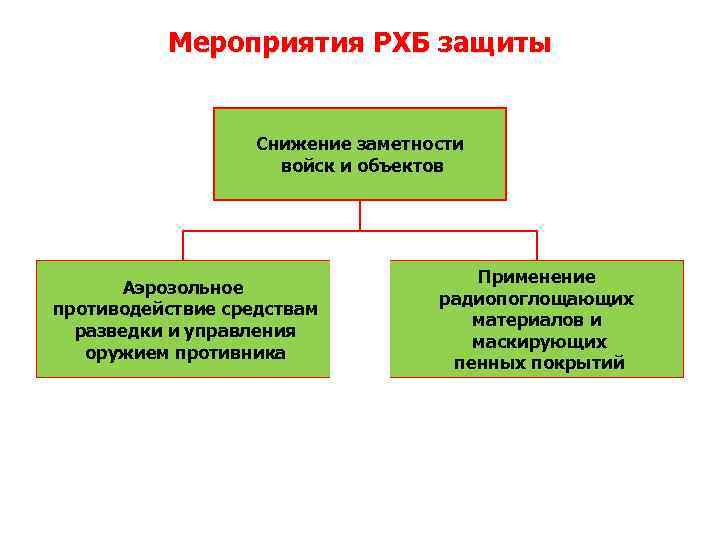 Мероприятия РХБ защиты

Снижение заметности войск и объектов

Аэрозольное противодействие средствам разведки и управления оружием противника

Применение радиопоглощающих материалов и маскирующих пенных покрытий